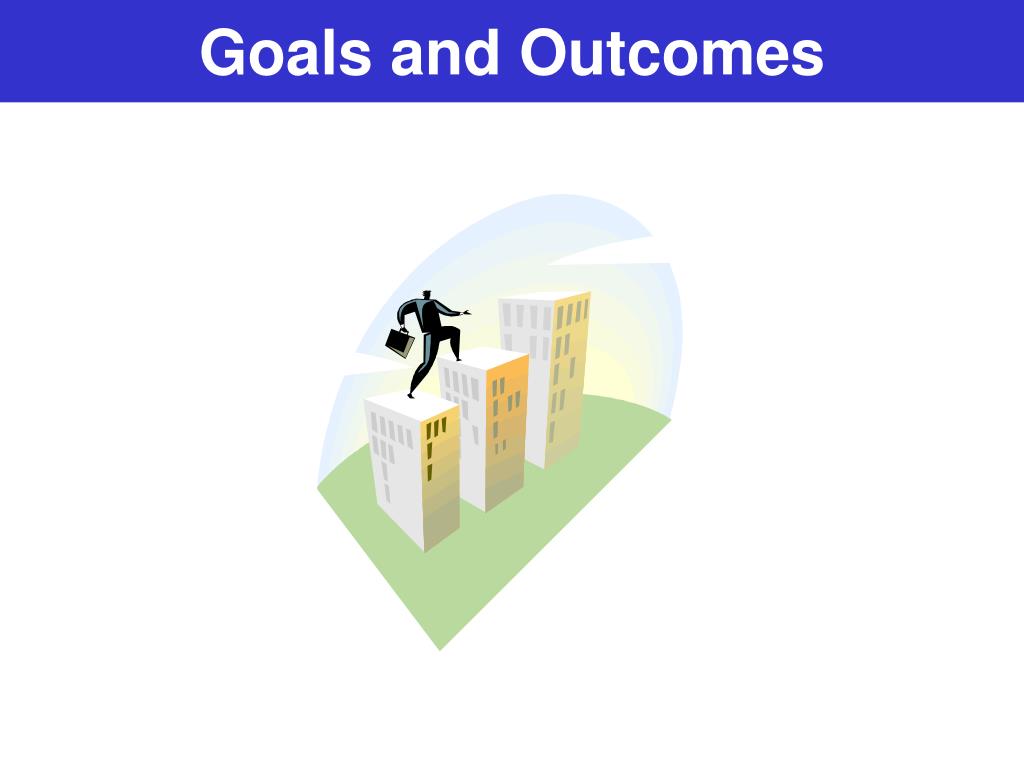 Goals and Outcomes